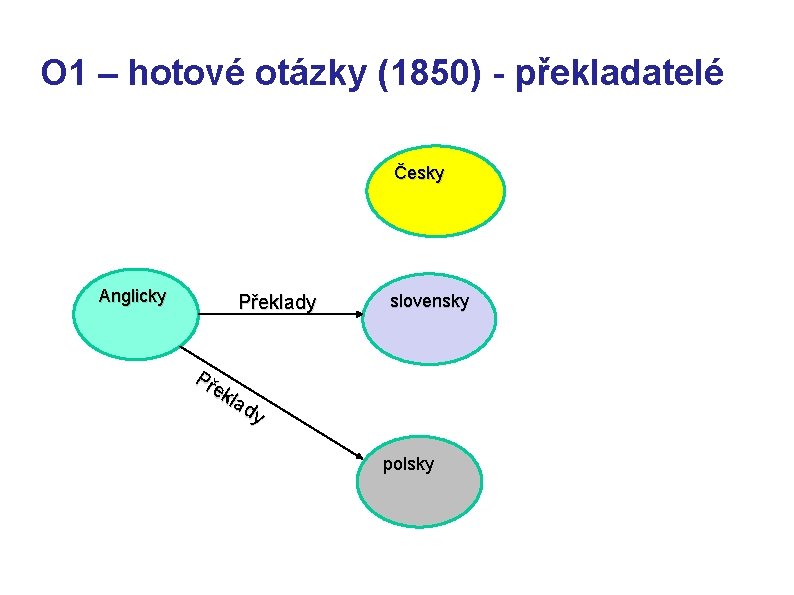 O1 – hotové otázky (1850) - překladatelé

Česky

Anglicky

Překlady

slovensky

Překlady

polsky